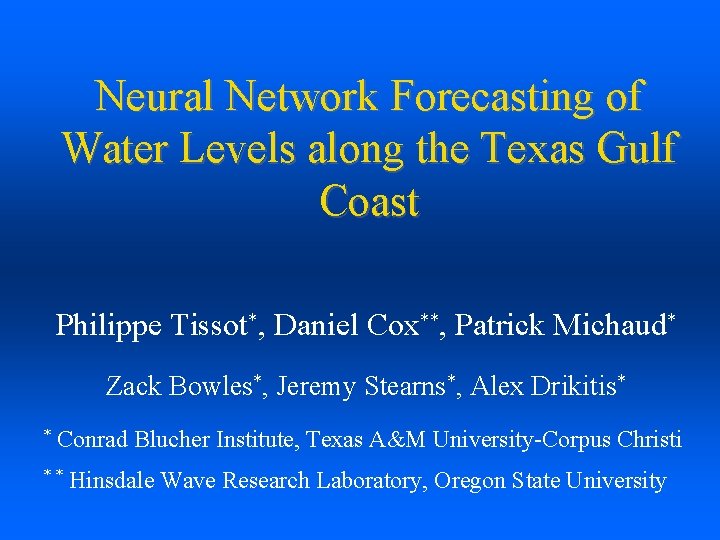 Neural Network Forecasting of Water Levels along the Texas Gulf Coast

Philippe Tissot*, Daniel Cox**, Patrick Michaud*

Zack Bowles*, Jeremy Stearns*, Alex Drikitis*

* Conrad Blucher Institute, Texas A&M University-Corpus Christi

** Hinsdale Wave Research Laboratory, Oregon State University